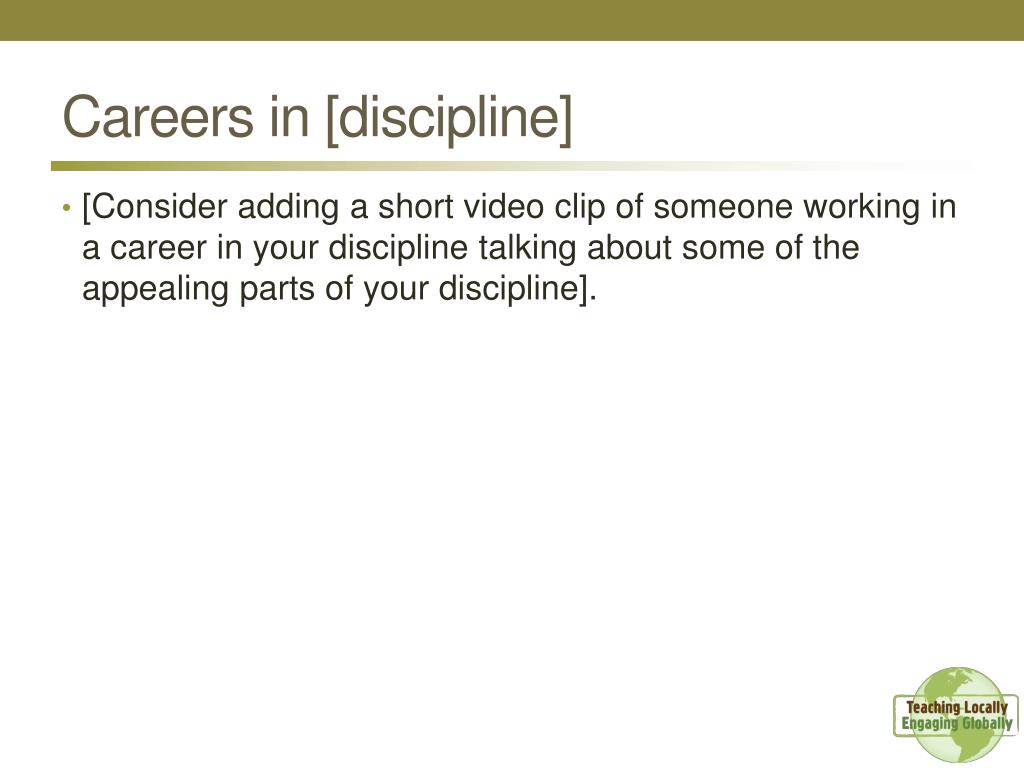 Careers in [discipline]

• [Consider adding a short video clip of someone working in a career in your discipline talking about some of the appealing parts of your discipline].

Teaching Locally
Engaging Globally